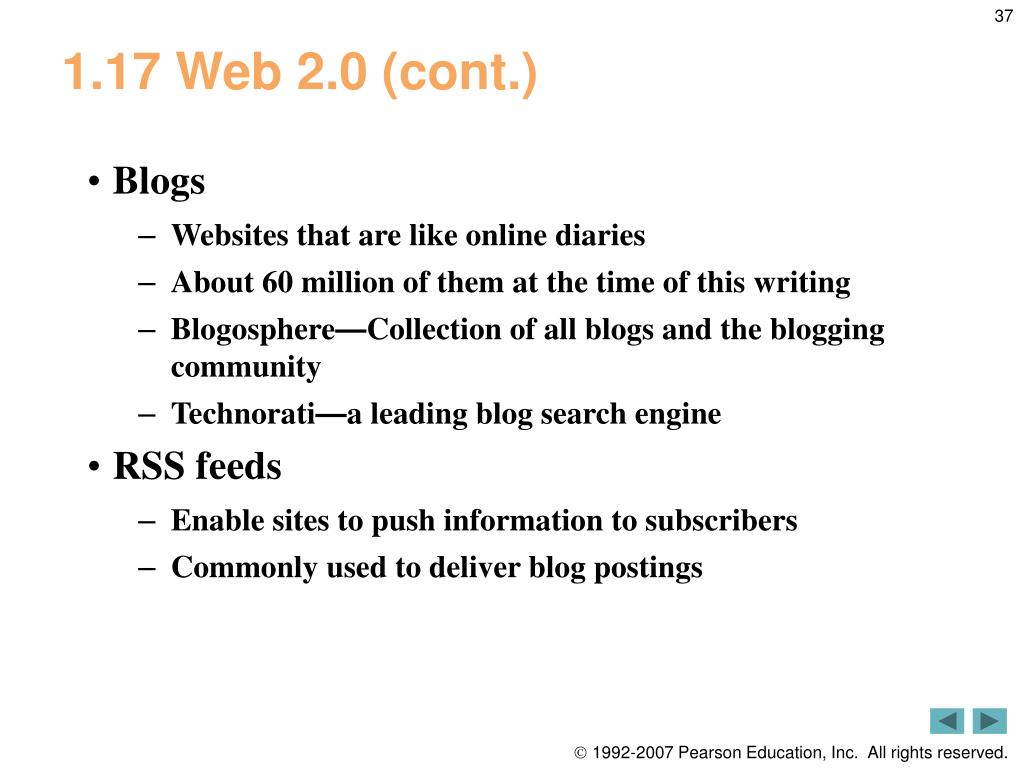 37

1.17 Web 2.0 (cont.)

• Blogs
– Websites that are like online diaries
– About 60 million of them at the time of this writing
– Blogosphere—Collection of all blogs and the blogging community
– Technorati—a leading blog search engine
• RSS feeds
– Enable sites to push information to subscribers
– Commonly used to deliver blog postings

© 1992-2007 Pearson Education, Inc. All rights reserved.